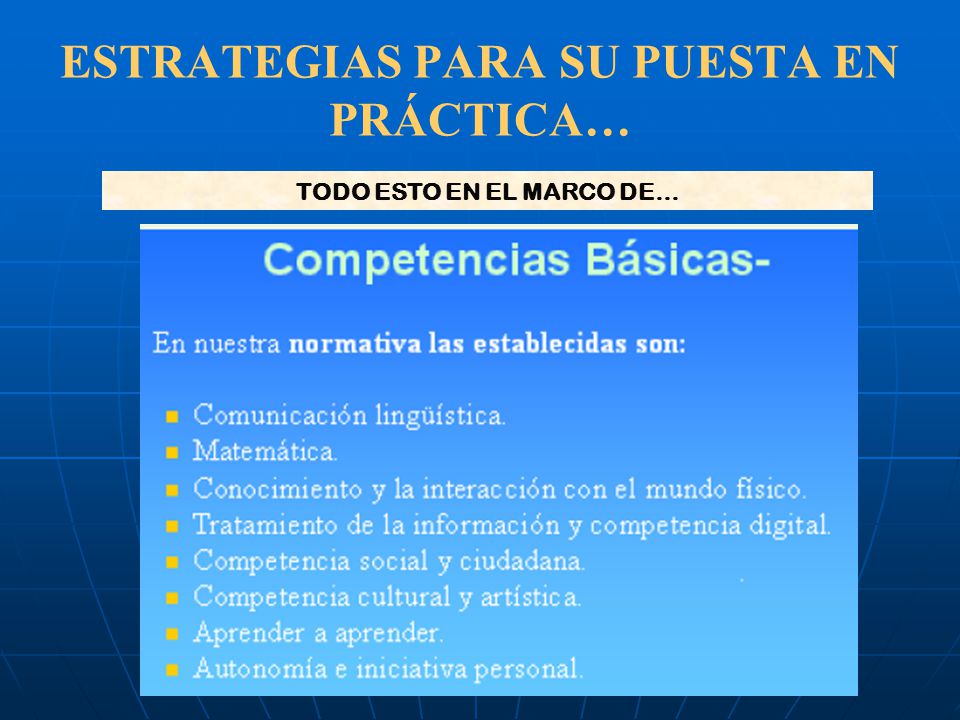 ESTRATEGIAS PARA SU PUESTA EN PRÁCTICA…

TODO ESTO EN EL MARCO DE…

Competencias Básicas-

En nuestra normativa las establecidas son:

- Comunicación lingüística.
- Matemática.
- Conocimiento y la interacción con el mundo físico.
- Tratamiento de la información y competencia digital.
- Competencia social y ciudadana.
- Competencia cultural y artística.
- Aprender a aprender.
- Autonomía e iniciativa personal.